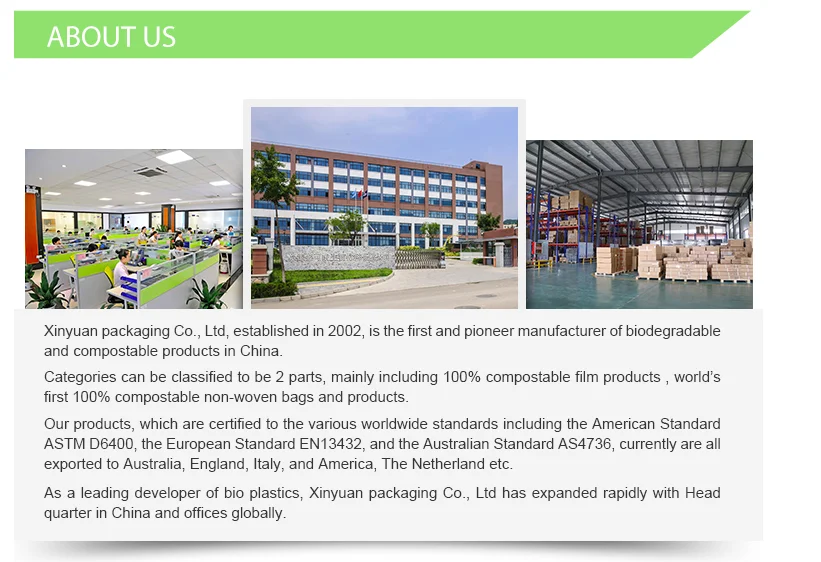 ABOUT US

Xinyuan packaging Co., Ltd, established in 2002, is the first and pioneer manufacturer of biodegradable and compostable products in China.

Categories can be classified to be 2 parts, mainly including 100% compostable film products , world's first 100% compostable non-woven bags and products.

Our products, which are certified to the various worldwide standards including the American Standard ASTM D6400, the European Standard EN13432, and the Australian Standard AS4736, currently are all exported to Australia, England, Italy, and America, The Netherland etc.

As a leading developer of bio plastics, Xinyuan packaging Co., Ltd has expanded rapidly with Head quarter in China and offices globally.